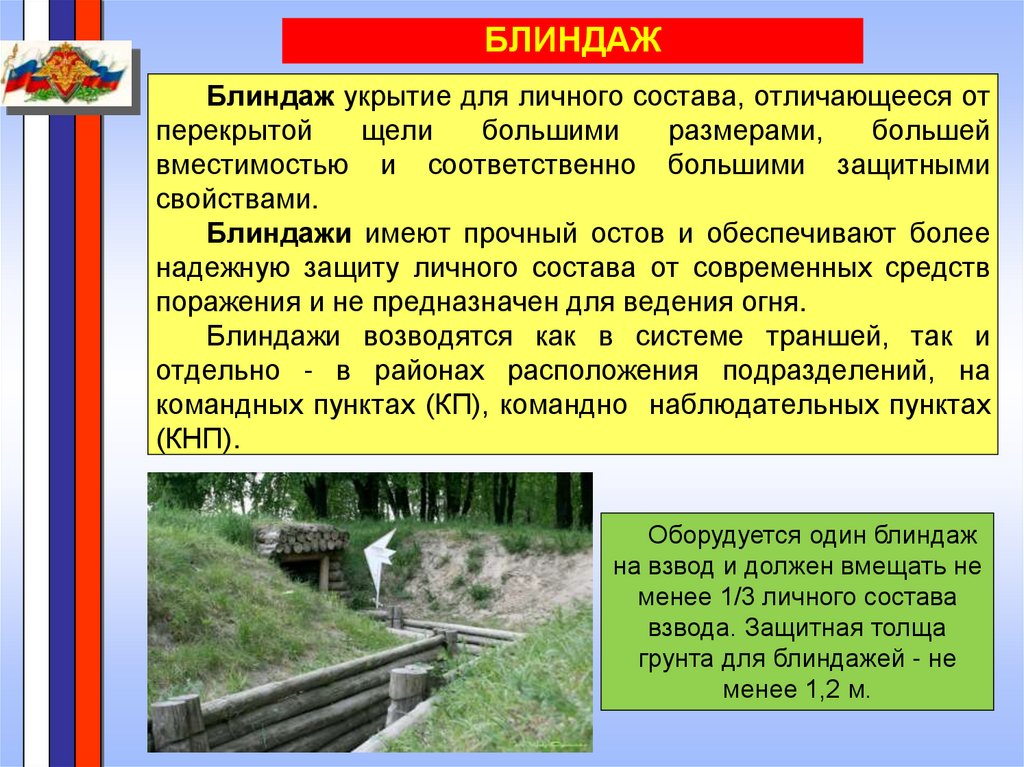 БЛИНДАЖ

Блиндаж укрытие для личного состава, отличающееся от перекрытой щели большими размерами, большей вместимостью и соответственно большими защитными свойствами.

Блиндажи имеют прочный остов и обеспечивают более надежную защиту личного состава от современных средств поражения и не предназначен для ведения огня.

Блиндажи возводятся как в системе траншей, так и отдельно - в районах расположения подразделений, на командных пунктах (КП), командно наблюдательных пунктах (КНП).

Оборудуется один блиндаж на взвод и должен вмещать не менее 1/3 личного состава взвода. Защитная толща грунта для блиндажей - не менее 1,2 м.